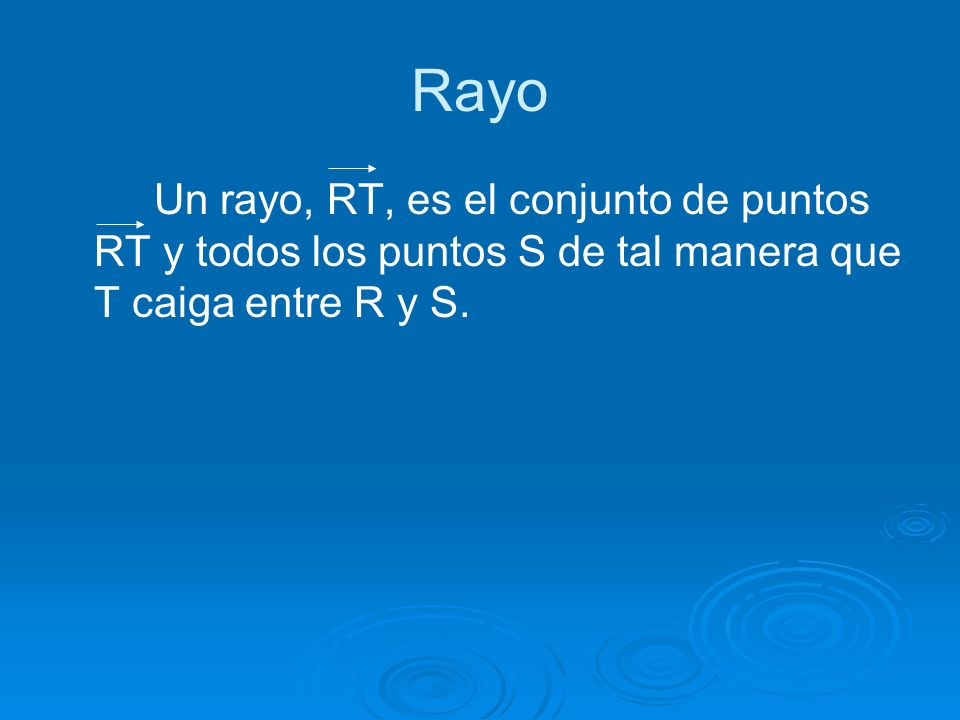 Rayo

Un rayo, $\overrightarrow{RT}$, es el conjunto de puntos $\overrightarrow{RT}$ y todos los puntos S de tal manera que T caiga entre R y S.